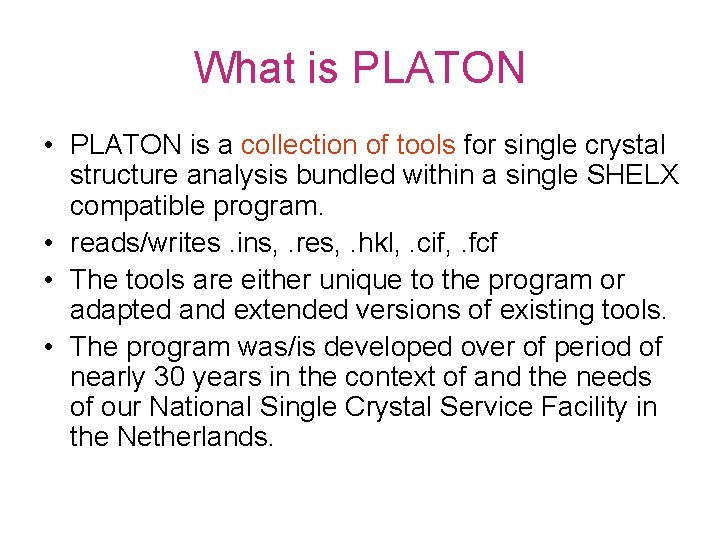 What is PLATON

• PLATON is a collection of tools for single crystal structure analysis bundled within a single SHELX compatible program.
• reads/writes .ins, .res, .hkl, .cif, .fcf
• The tools are either unique to the program or adapted and extended versions of existing tools.
• The program was/is developed over of period of nearly 30 years in the context of and the needs of our National Single Crystal Service Facility in the Netherlands.